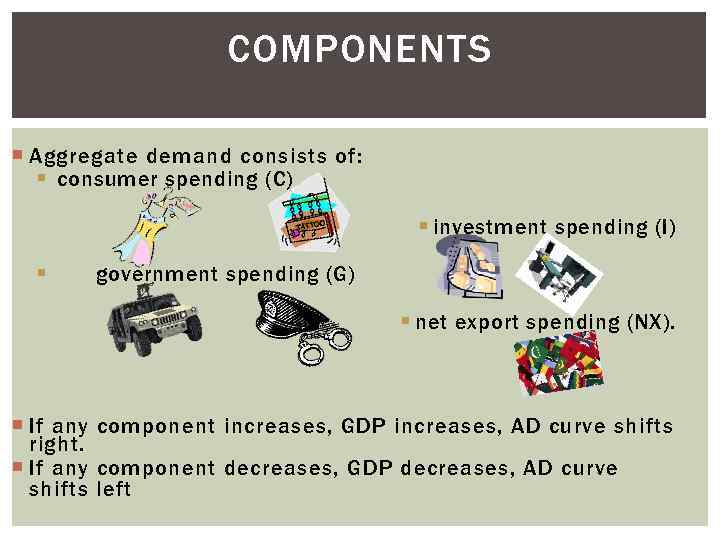 COMPONENTS

Aggregate demand consists of:
consumer spending (C)

TATTOO

investment spending (I)

government spending (G)

net export spending (NX).

If any component increases, GDP increases, AD curve shifts right.

If any component decreases, GDP decreases, AD curve shifts left